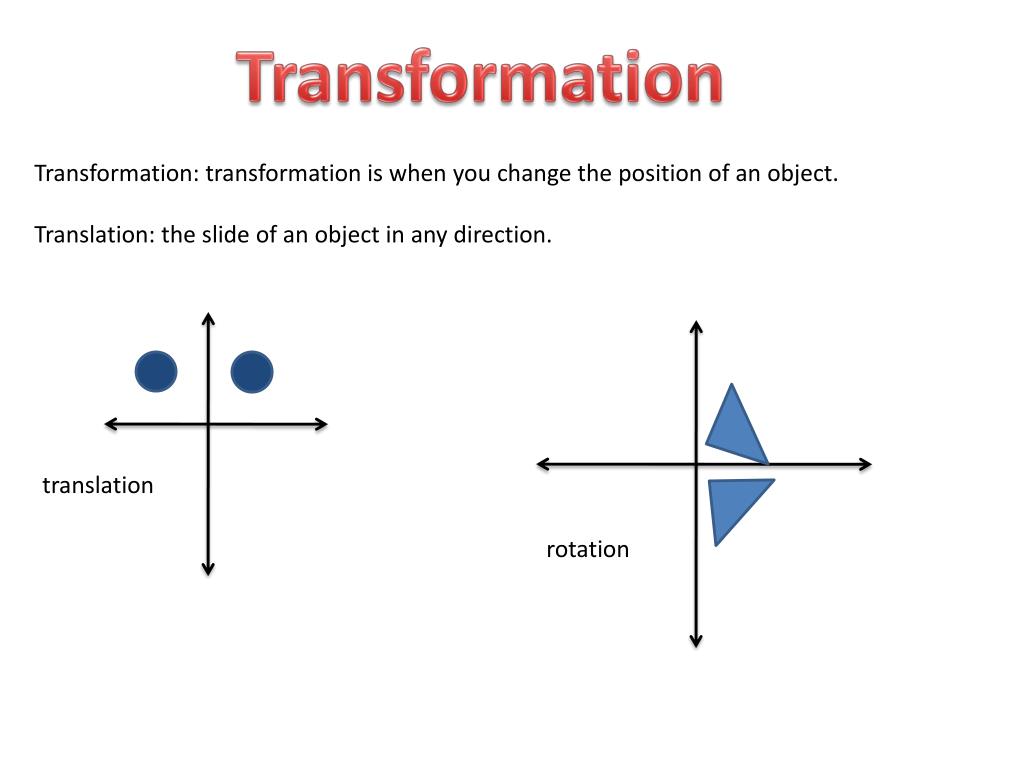 Transformation

Transformation: transformation is when you change the position of an object.

Translation: the slide of an object in any direction.

translation

rotation